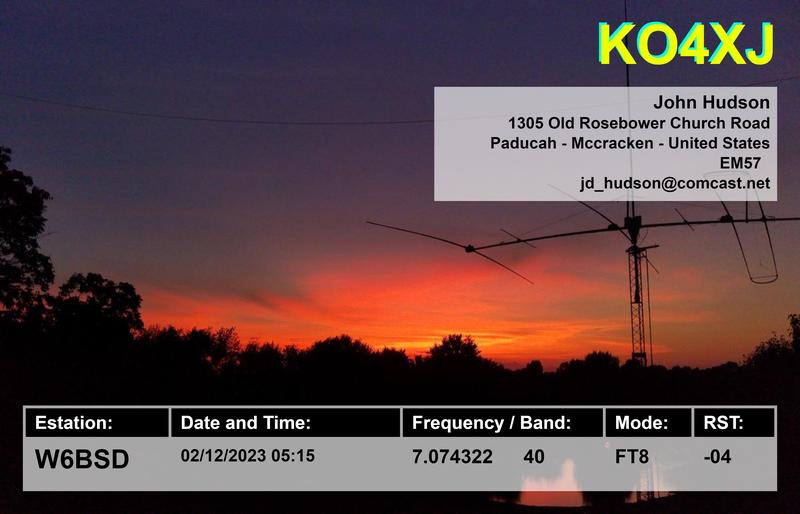 KO4XJ

John Hudson
1305 Old Rosebower Church Road
Paducah - Mccracken - United States
EM57
jd_hudson@comcast.net

| Estation: | Date and Time: | Frequency / Band: | Mode: | RST: |
|---|---|---|---|---|
| W6BSD | 02/12/2023 05:15 | 7.074322 40 | FT8 | -04 |